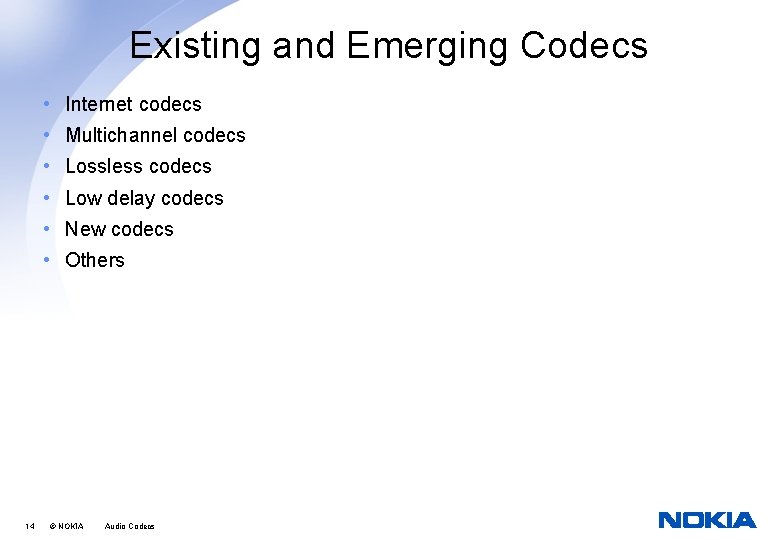 Existing and Emerging Codecs

• Internet codecs
• Multichannel codecs
• Lossless codecs
• Low delay codecs
• New codecs
• Others

14 © NOKIA Audio Codecs

NOKIA